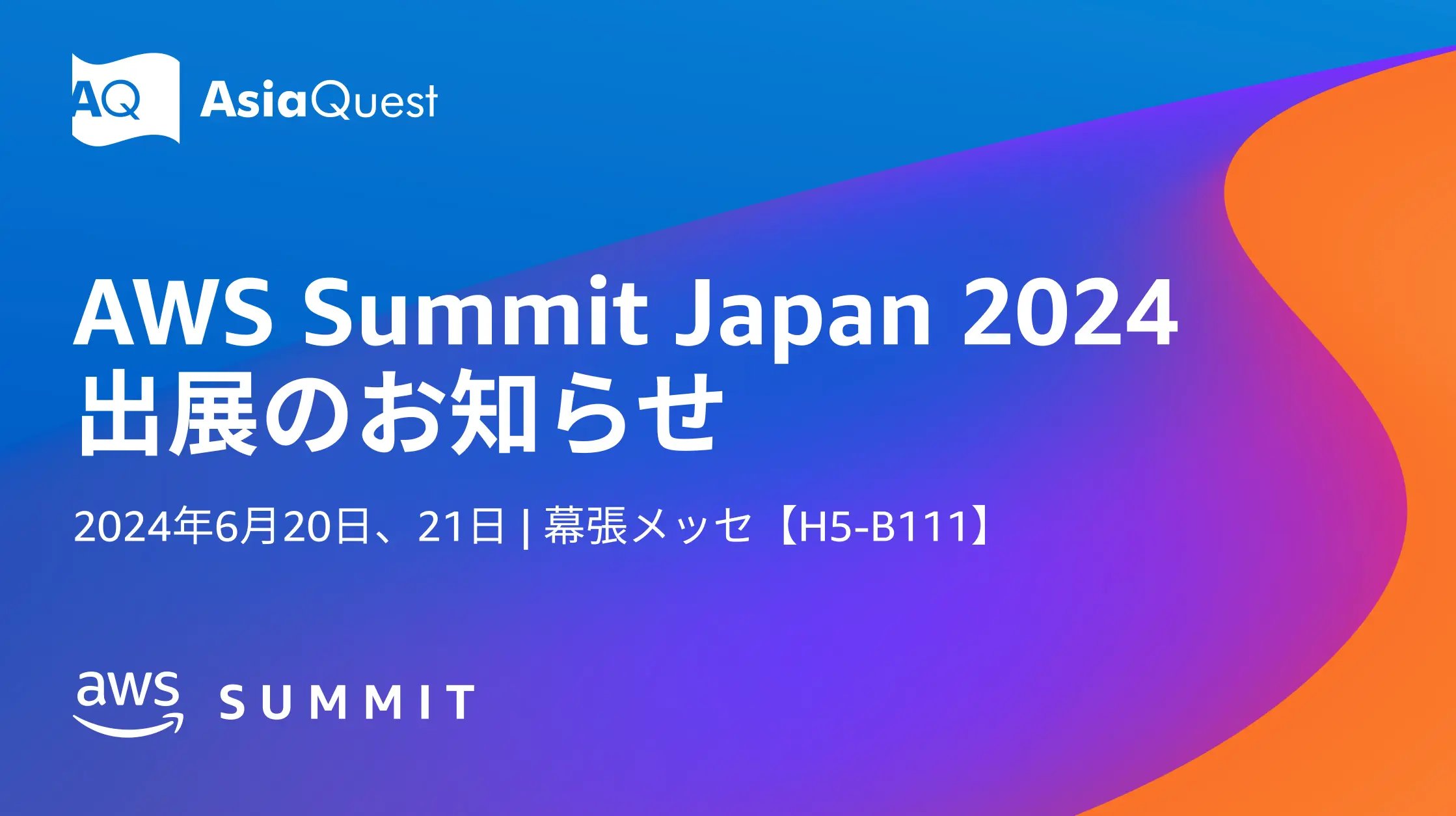 AQ AsiaQuest

AWS Summit Japan 2024
出展のお知らせ

2024年6月20日、21日 | 幕張メッセ【H5-B111】

aws SUMMIT